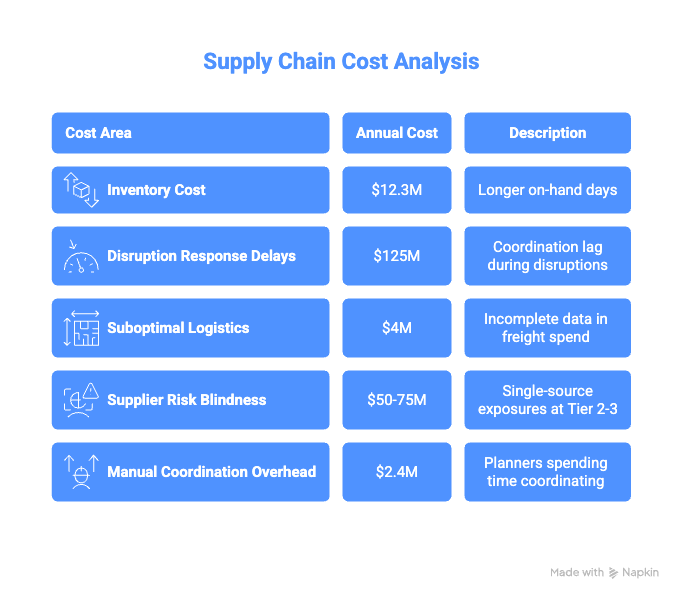 Supply Chain Cost Analysis

| Cost Area | Annual Cost | Description |
|---|---|---|
| Inventory Cost | \$12.3M | Longer on-hand days |
| Disruption Response Delays | \$125M | Coordination lag during disruptions |
| Suboptimal Logistics | \$4M | Incomplete data in freight spend |
| Supplier Risk Blindness | \$50-75M | Single-source exposures at Tier 2-3 |
| Manual Coordination Overhead | \$2.4M | Planners spending time coordinating |

Made with Napkin